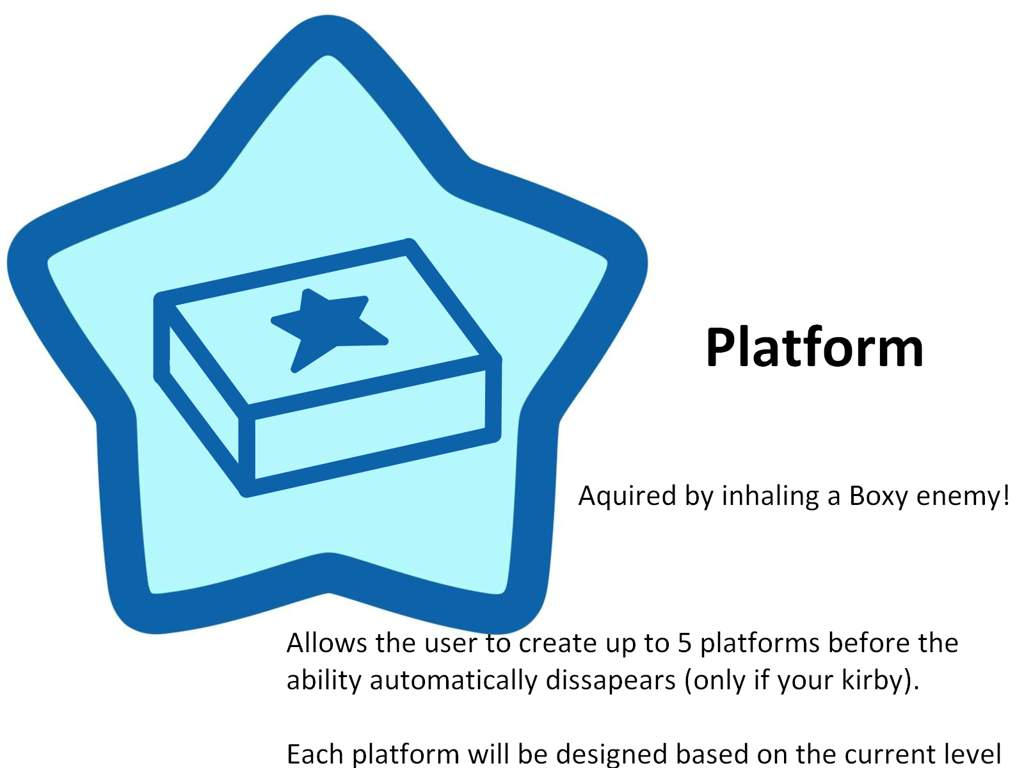 Platform

Aquired by inhaling a Boxy enemy!

Allows the user to create up to 5 platforms before the ability automatically dissapears (only if your kirby).

Each platform will be designed based on the current level